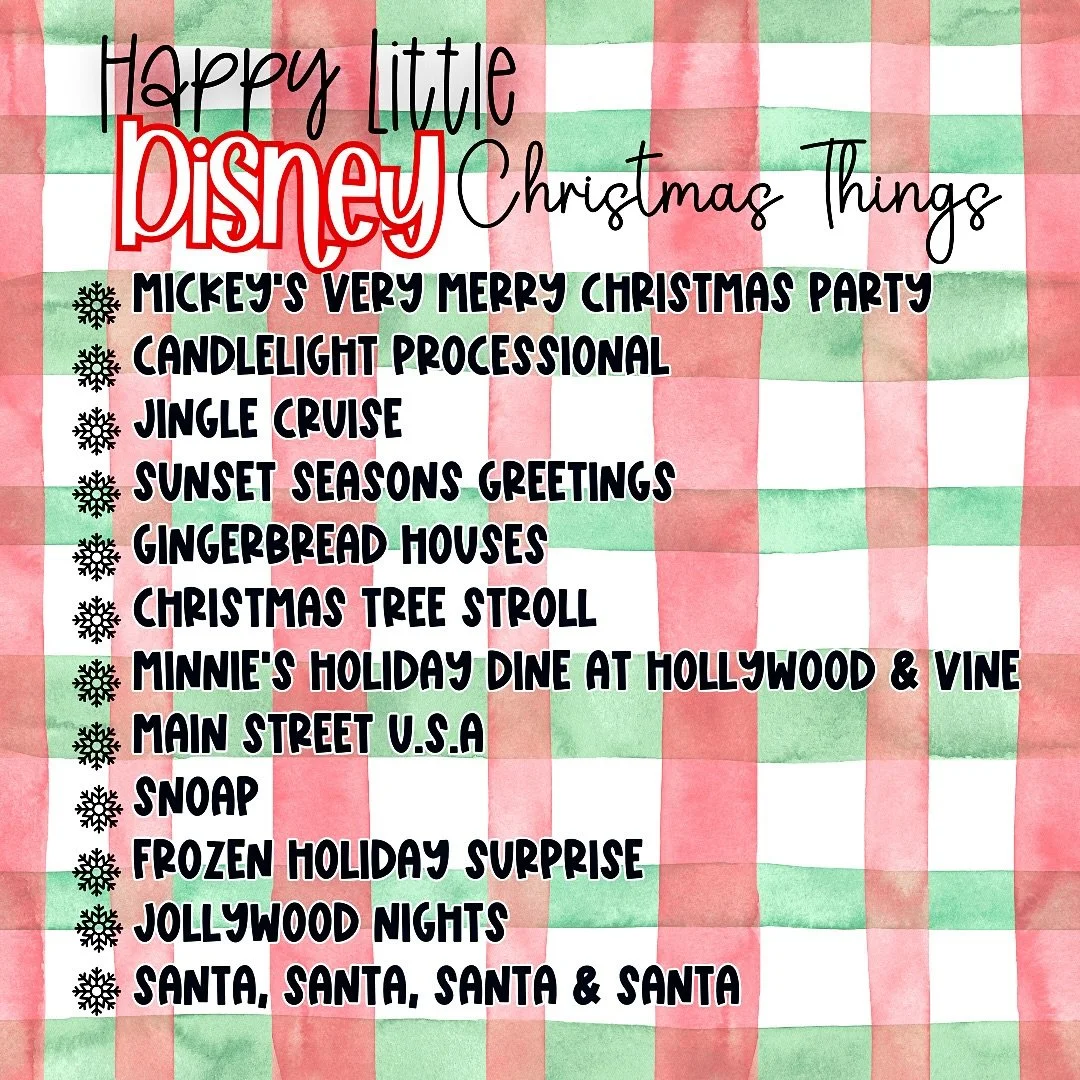 Happy Little Disney Christmas Things

MICKEY'S VERY MERRY CHRISTMAS PARTY
CANDLELIGHT PROCESSIONAL
JINGLE CRUISE
SUNSET SEASONS GREETINGS
GINGERBREAD HOUSES
CHRISTMAS TREE STROLL
MINNIE'S HOLIDAY DINE AT HOLLYWOOD & VINE
MAIN STREET U.S.A
SNOAP
FROZEN HOLIDAY SURPRISE
JOLLYWOOD NIGHTS
SANTA, SANTA, SANTA & SANTA